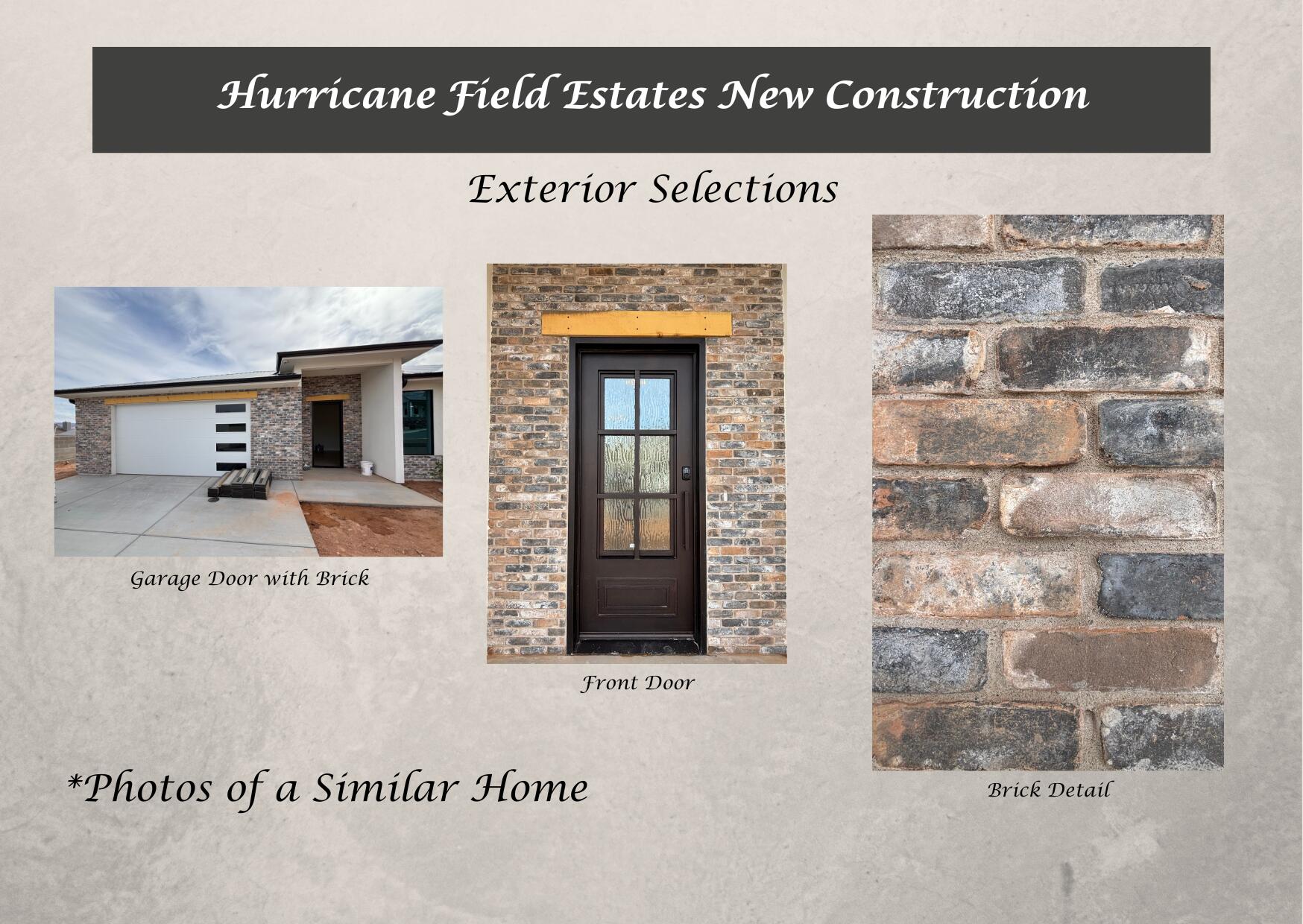 Hurricane Field Estates New Construction

Exterior Selections

Garage Door with Brick

Front Door

Brick Detail

*Photos of a Similar Home